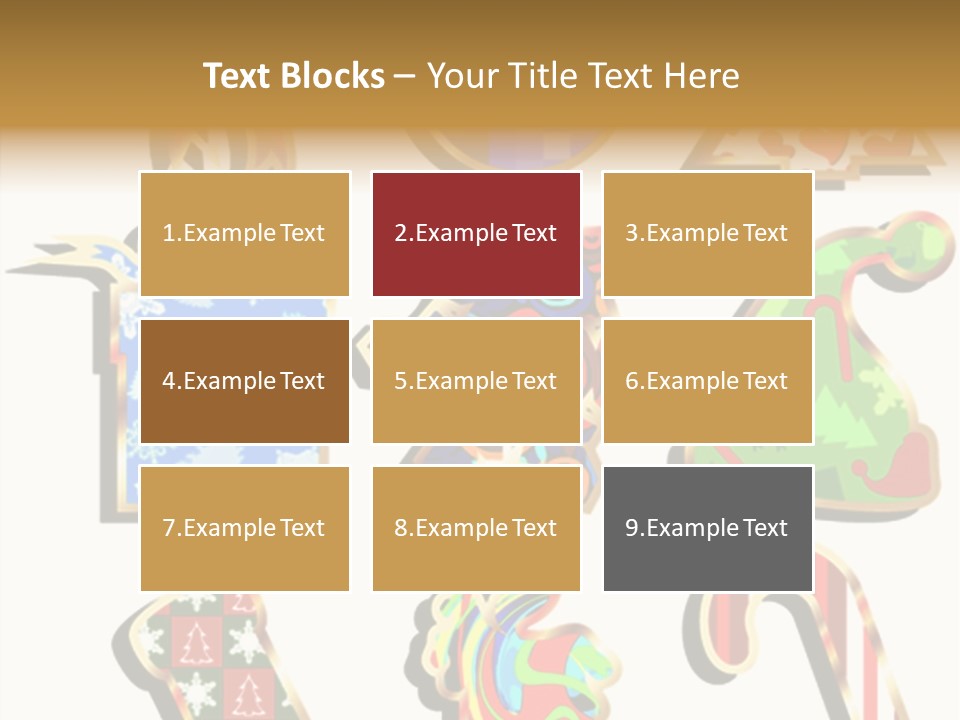 Text Blocks – Your Title Text Here

1.Example Text

2.Example Text

3.Example Text

4.Example Text

5.Example Text

6.Example Text

7.Example Text

8.Example Text

9.Example Text